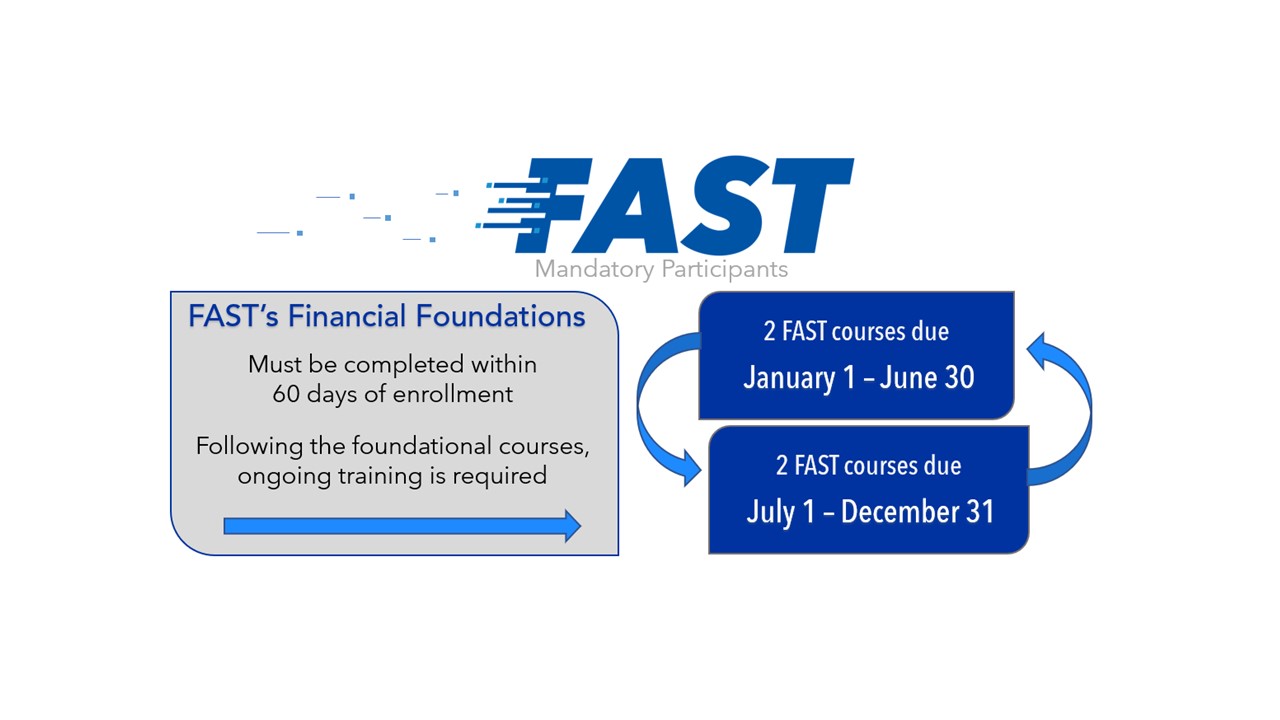 FAST
Mandatory Participants

FAST's Financial Foundations

Must be completed within 60 days of enrollment

Following the foundational courses, ongoing training is required

2 FAST courses due
January 1 – June 30

2 FAST courses due
July 1 – December 31